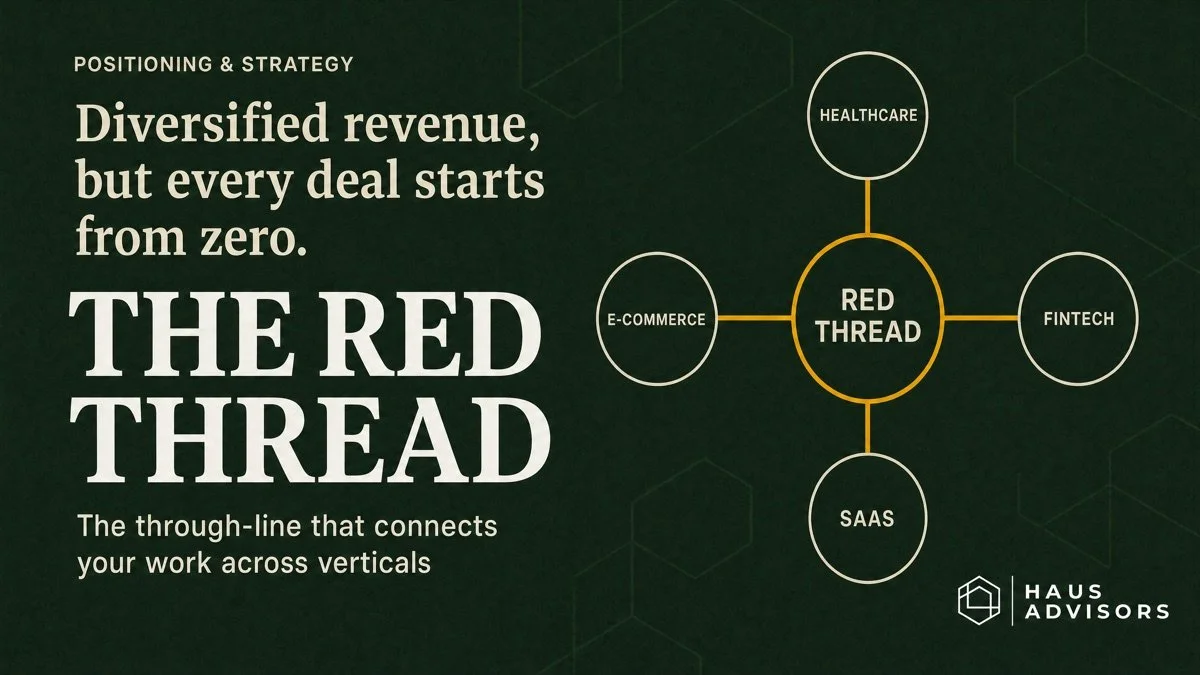 POSITIONING & STRATEGY

Diversified revenue, but every deal starts from zero.

THE RED THREAD

The through-line that connects your work across verticals

HEALTHCARE

E-COMMERCE

RED THREAD

FINTECH

SAAS

HAUS ADVISORS